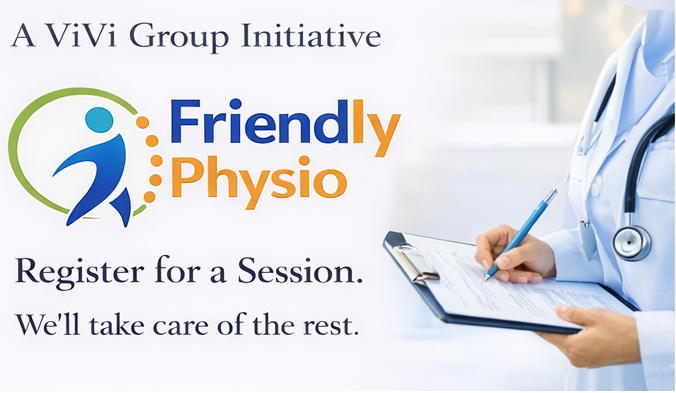 A ViVi Group Initiative

Friendly Physio

Register for a Session.

We'll take care of the rest.